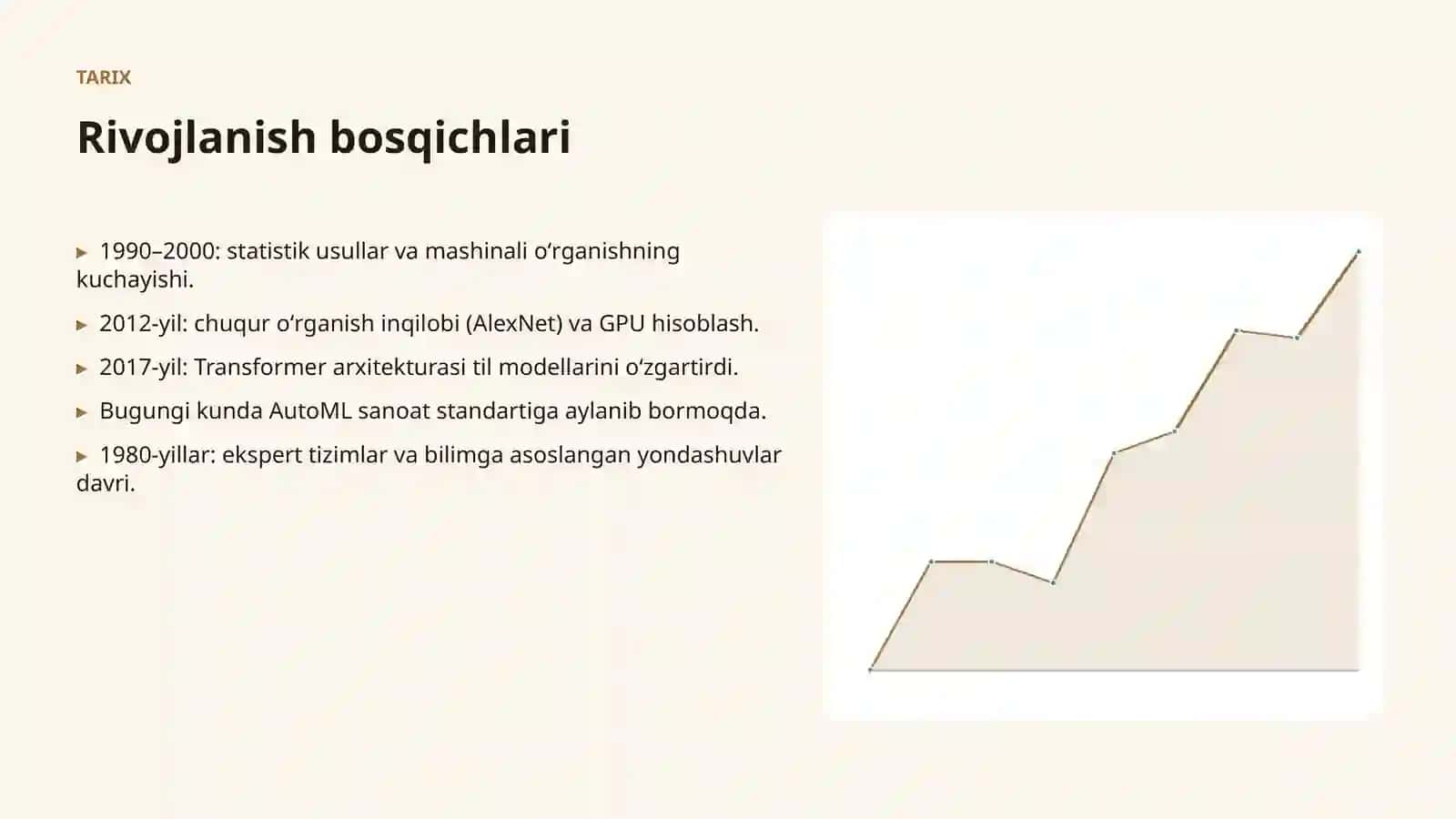 TARIX

Rivojlanish bosqichlari

▸ 1990–2000: statistik usullar va mashinali oʻrganishning kuchayishi.

▸ 2012-yil: chuqur oʻrganish inqilobi (AlexNet) va GPU hisoblash.

▸ 2017-yil: Transformer arxitekturasi til modellarini oʻzgartirdi.

▸ Bugungi kunda AutoML sanoat standartiga aylanib bormoqda.

▸ 1980-yillar: ekspert tizimlar va bilimga asoslangan yondashuvlar davri.